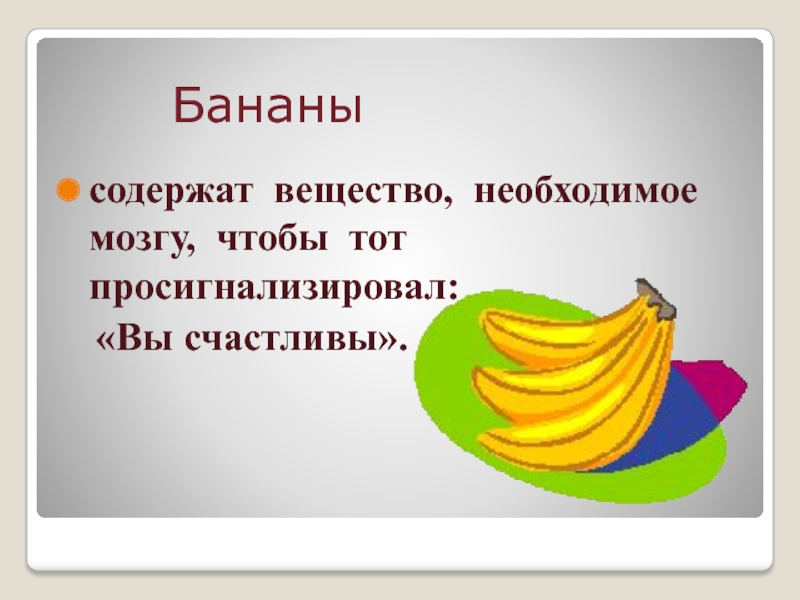 Бананы

содержат вещество, необходимое мозгу, чтобы тот просигнализировал: «Вы счастливы».